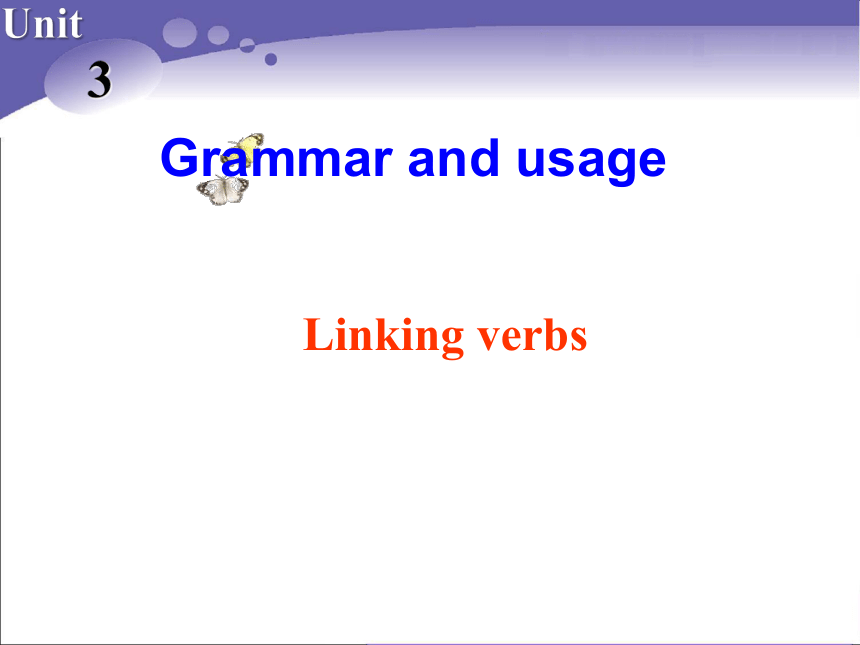 Unit
3

Grammar and usage

Linking verbs